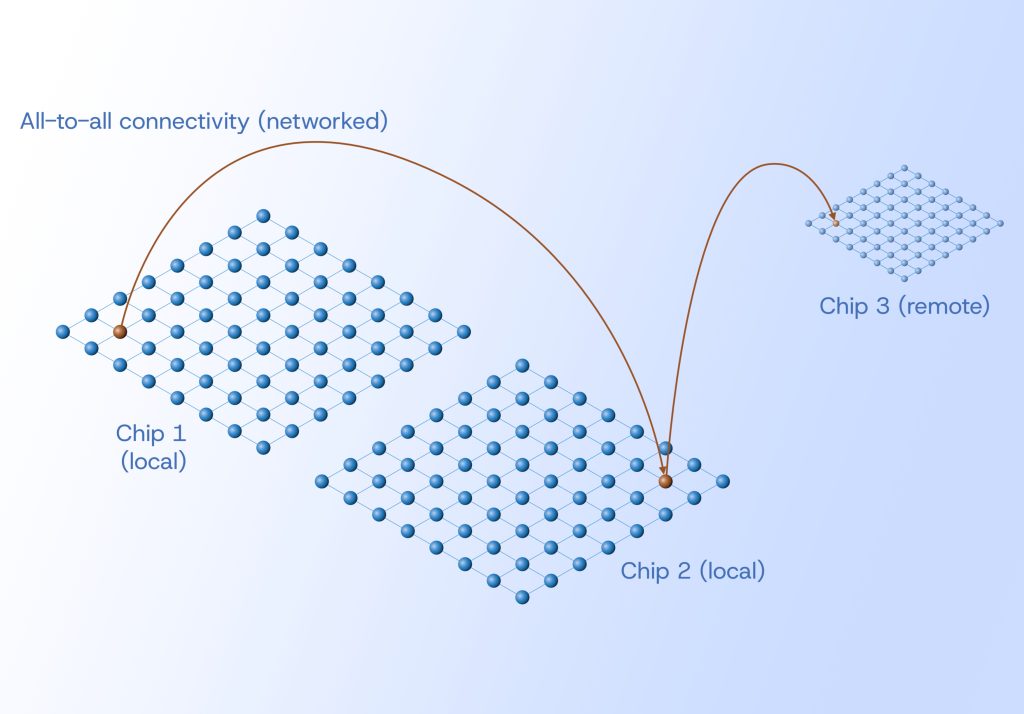 All-to-all connectivity (networked)

Chip 3 (remote)

Chip 1
(local)

Chip 2 (local)